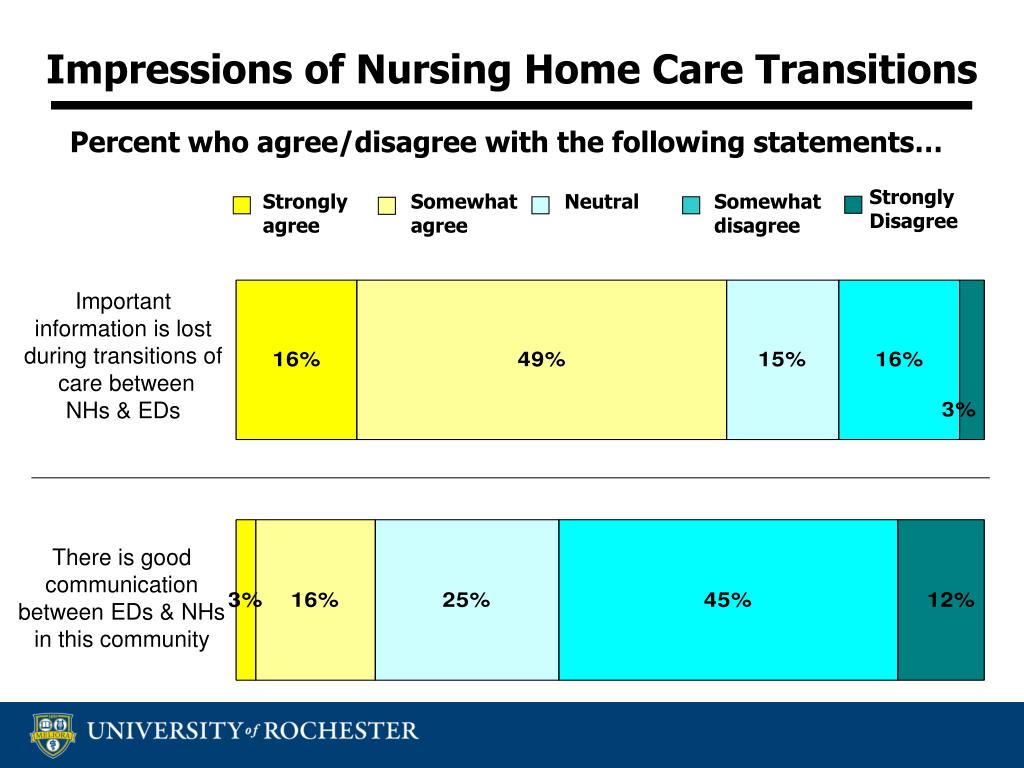 Impressions of Nursing Home Care Transitions

Percent who agree/disagree with the following statements…

Strongly agree
Somewhat agree
Neutral
Somewhat disagree
Strongly Disagree

Important information is lost during transitions of care between NHs & EDs

16%
49%
15%
16%
3%

There is good communication between EDs & NHs in this community

3%
16%
25%
45%
12%

MELIORA
UNIVERSITY of ROCHESTER